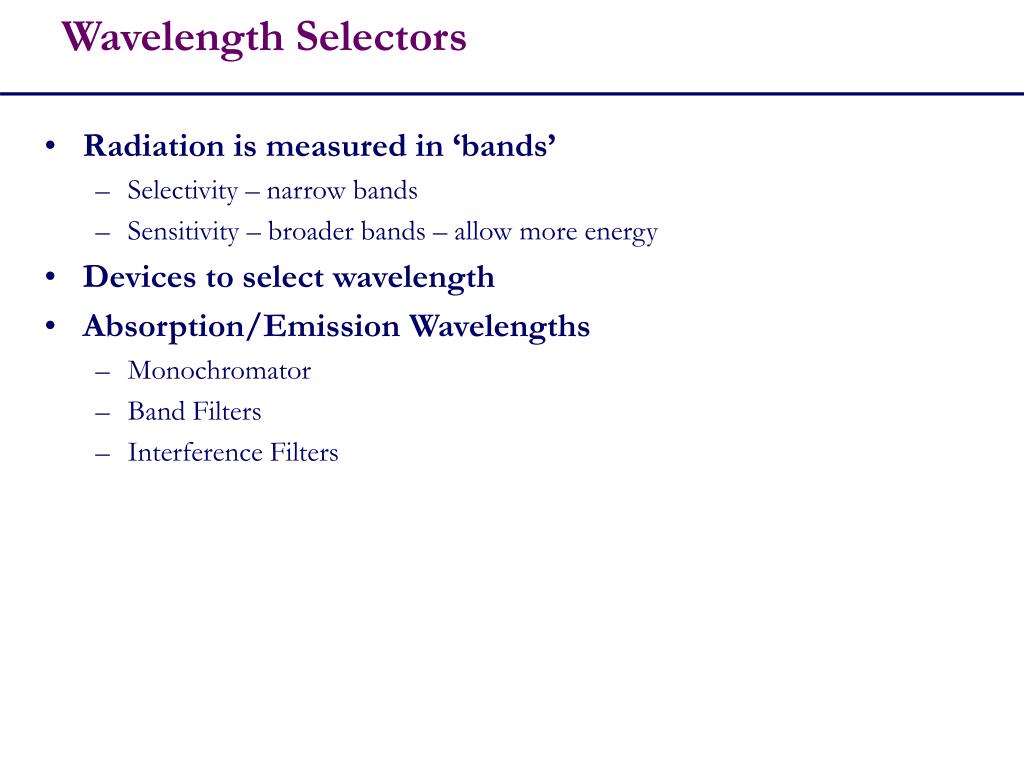 Wavelength Selectors

• Radiation is measured in ‘bands’
– Selectivity – narrow bands
– Sensitivity – broader bands – allow more energy
• Devices to select wavelength
• Absorption/Emission Wavelengths
– Monochromator
– Band Filters
– Interference Filters